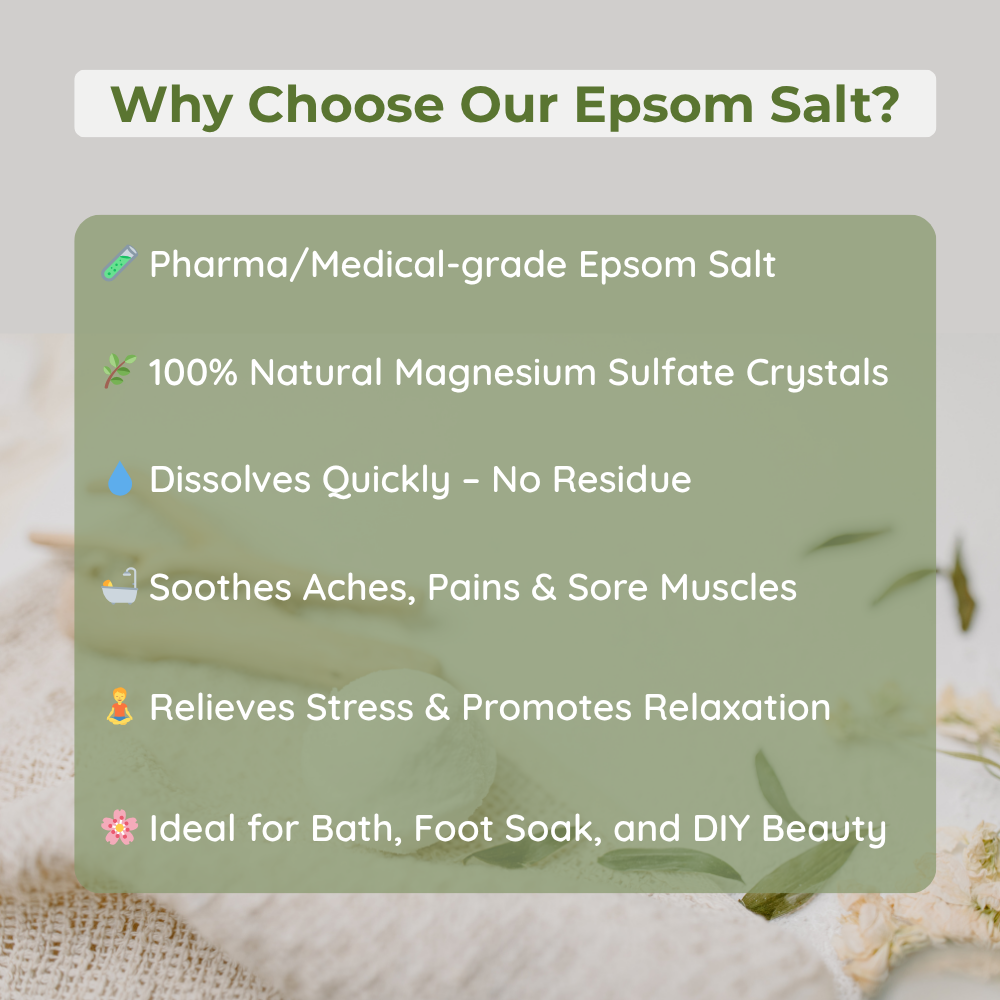 Why Choose Our Epsom Salt?

🧪 Pharma/Medical-grade Epsom Salt

🌿 100% Natural Magnesium Sulfate Crystals

💧 Dissolves Quickly – No Residue

🛁 Soothes Aches, Pains & Sore Muscles

🧘 Relieves Stress & Promotes Relaxation

🌸 Ideal for Bath, Foot Soak, and DIY Beauty